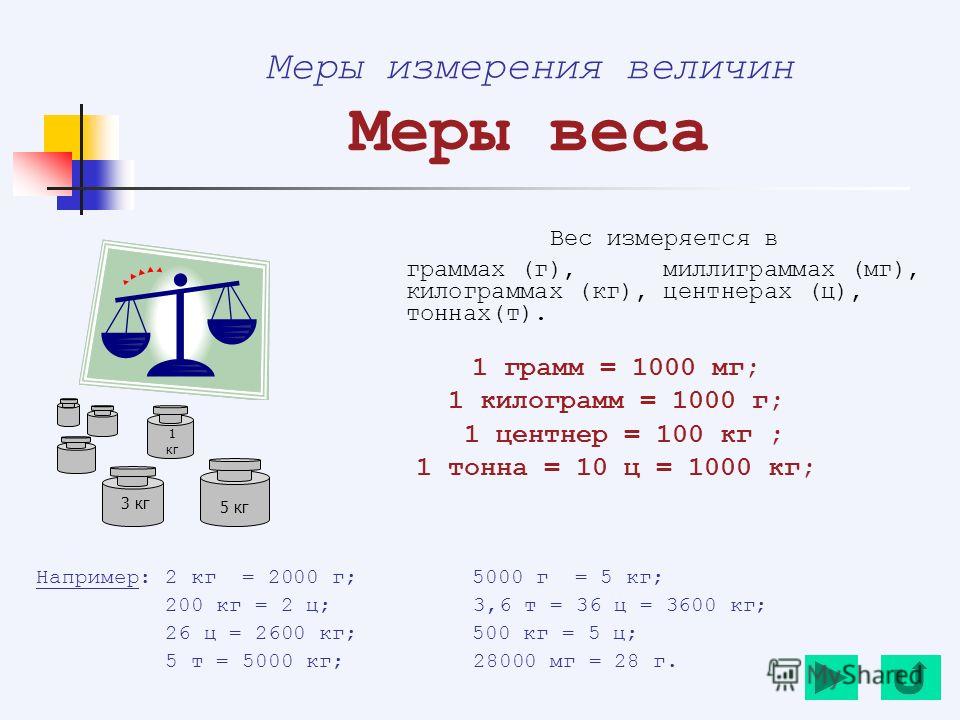 Меры измерения величин

Меры веса

Вес измеряется в граммах (г), миллиграммах (мг), килограммах (кг), центнерах (ц), тоннах(т).

1 грамм = 1000 мг;
1 килограмм = 1000 г;
1 центнер = 100 кг ;
1 тонна = 10 ц = 1000 кг;

1 кг

3 кг

5 кг

Например: 2 кг = 2000 г;
200 кг = 2 ц;
26 ц = 2600 кг;
5 т = 5000 кг;

5000 г = 5 кг;
3,6 т = 36 ц = 3600 кг;
500 кг = 5 ц;
28000 мг = 28 г.

MyShared